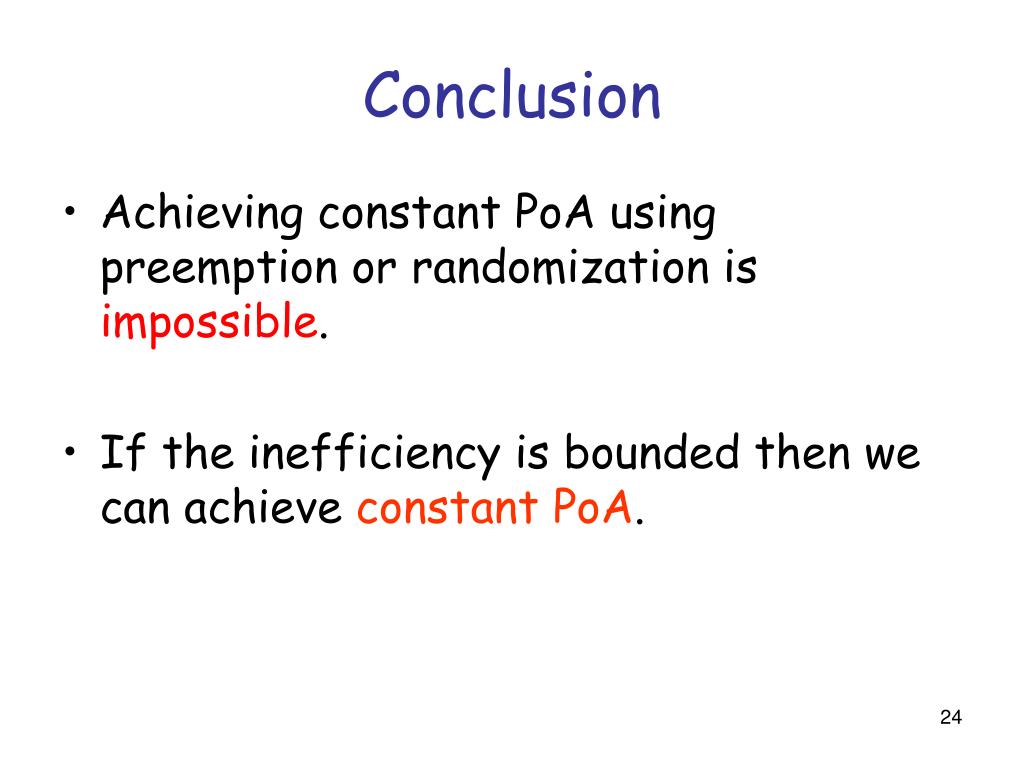 Conclusion

• Achieving constant PoA using preemption or randomization is impossible.

• If the inefficiency is bounded then we can achieve constant PoA.

24